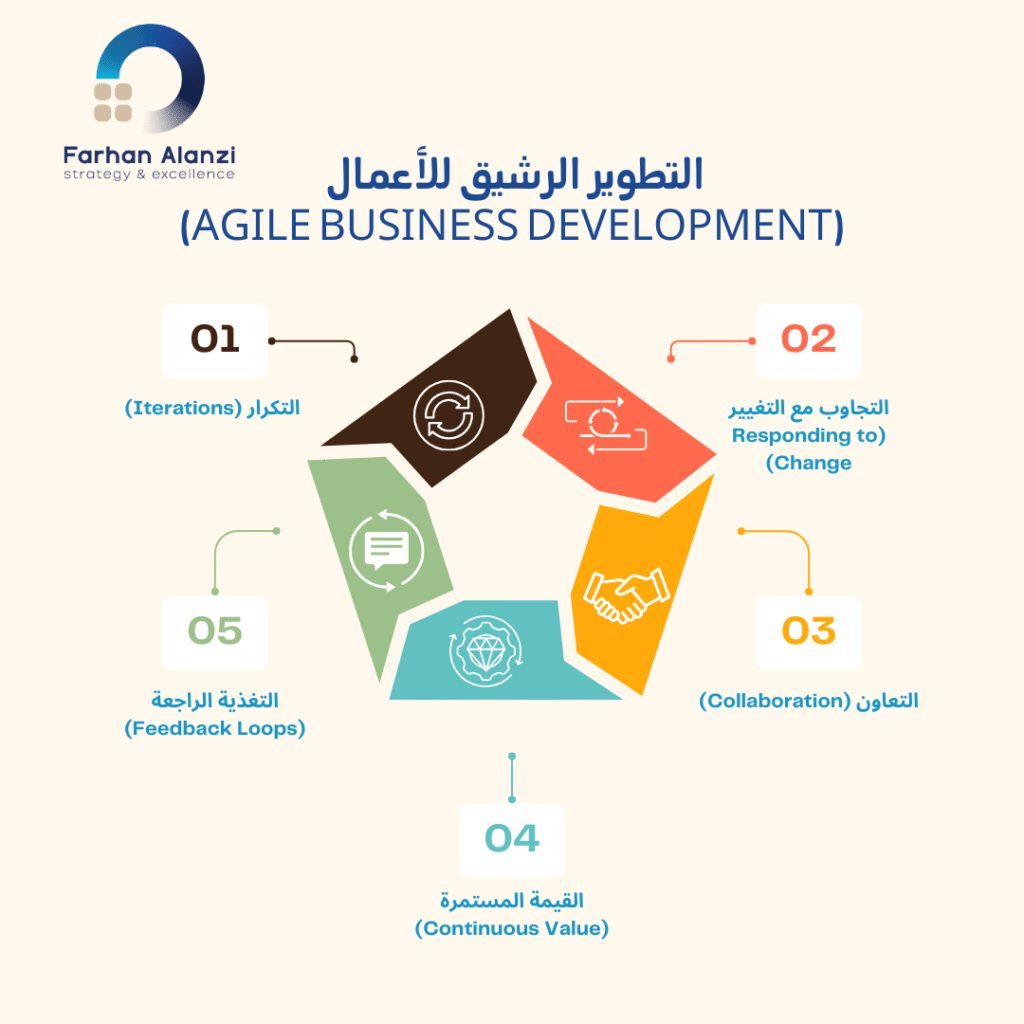 Farhan Alanzi
strategy & excellence

التطوير الرشيق للأعمال
(AGILE BUSINESS DEVELOPMENT)

01
التكرار (Iterations)

02
التجاوب مع التغيير
Responding to)
(Change

03
التعاون (Collaboration)

04
القيمة المستمرة
(Continuous Value)

05
التغذية الراجعة
(Feedback Loops)